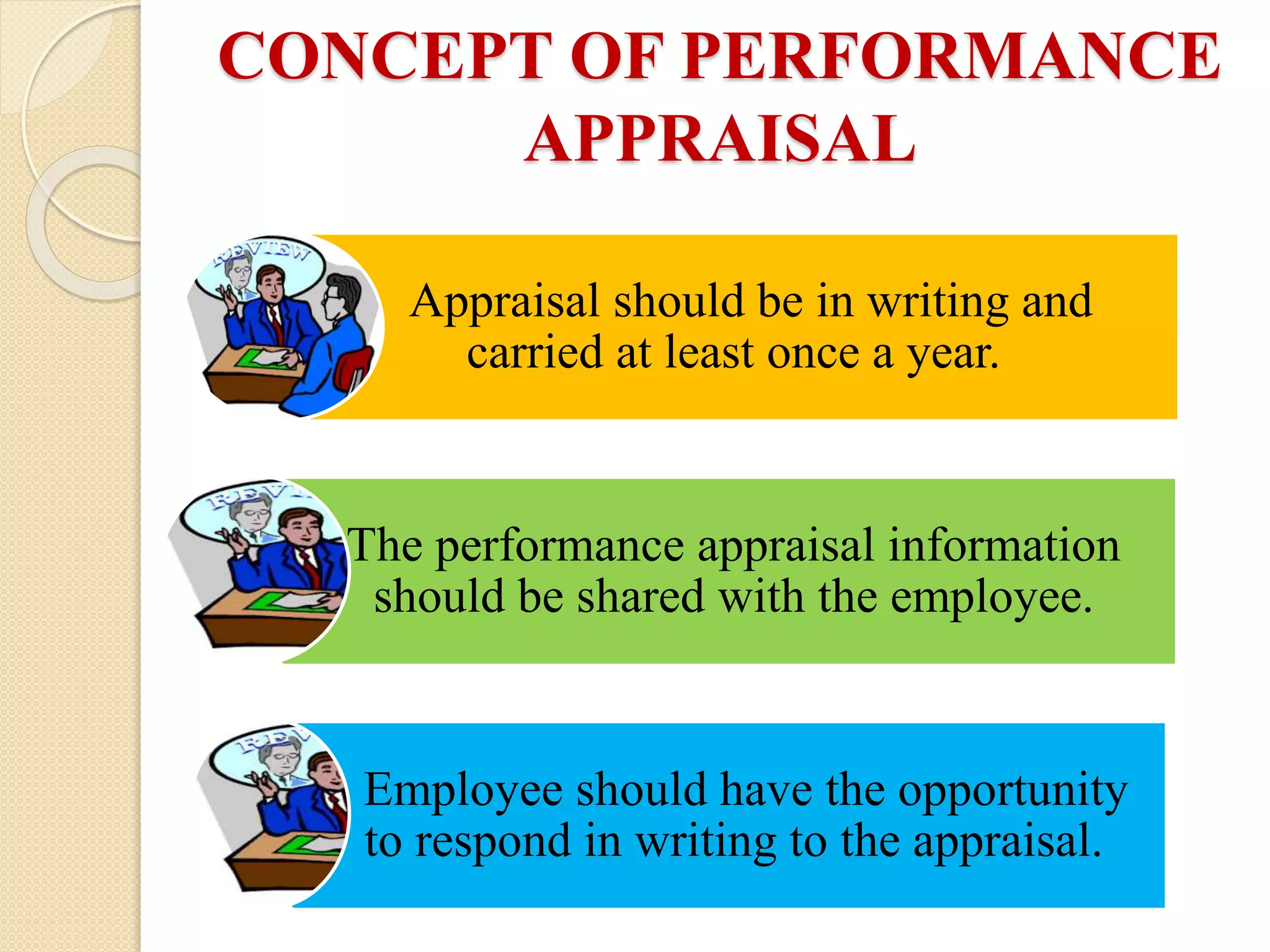 CONCEPT OF PERFORMANCE APPRAISAL

REVIEW

Appraisal should be in writing and carried at least once a year.

REV

The performance appraisal information should be shared with the employee.

REV

Employee should have the opportunity to respond in writing to the appraisal.